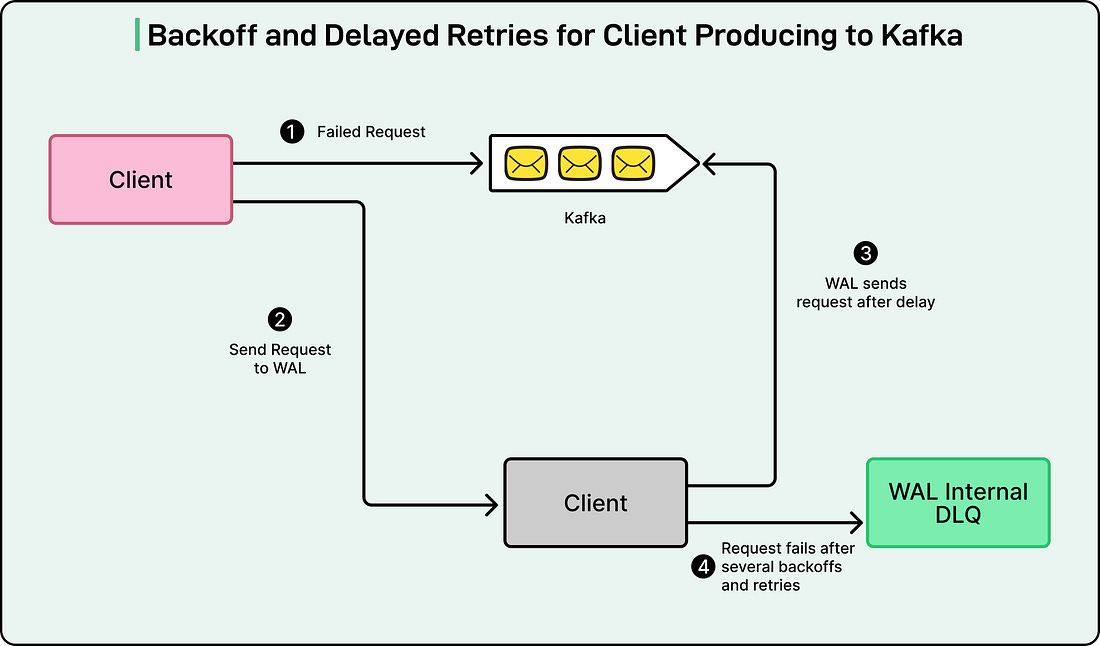 Backoff and Delayed Retries for Client Producing to Kafka

Client

1 Failed Request

Kafka

2 Send Request to WAL

3 WAL sends request after delay

Client

WAL Internal DLQ

4 Request fails after several backoffs and retries